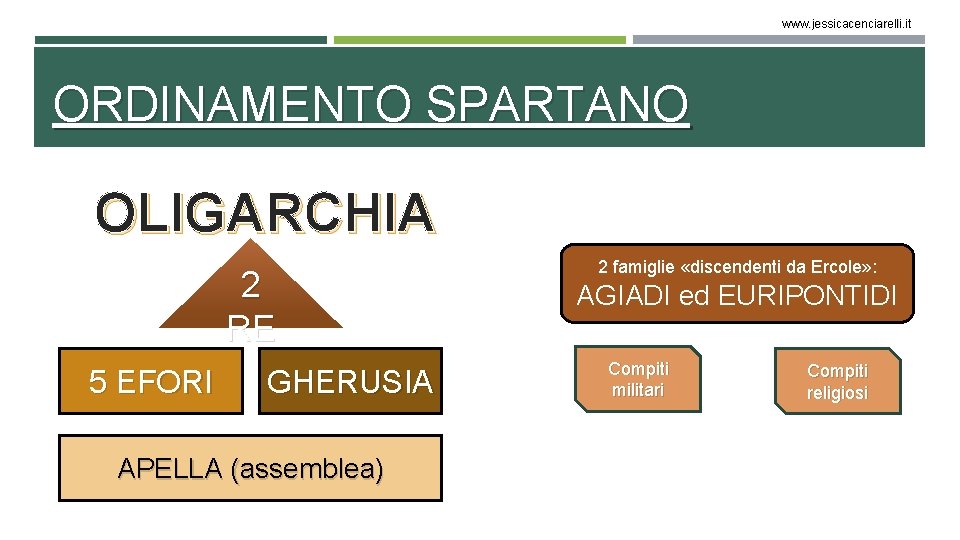 www.jessicacenciarelli.it

ORDINAMENTO SPARTANO

OLIGARCHIA

2 RE

5 EFORI

GHERUSIA

APELLA (assemblea)

2 famiglie «discendenti da Ercole»:
AGIADI ed EURIPONTIDI

Compiti militari

Compiti religiosi